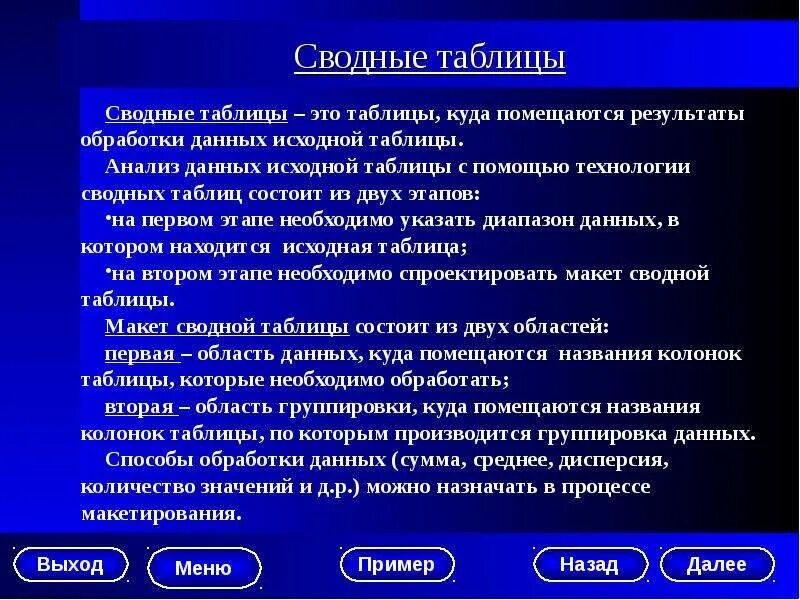 Сводные таблицы

Сводные таблицы – это таблицы, куда помещаются результаты обработки данных исходной таблицы.

Анализ данных исходной таблицы с помощью технологии сводных таблиц состоит из двух этапов:

•на первом этапе необходимо указать диапазон данных, в котором находится исходная таблица;

•на втором этапе необходимо спроектировать макет сводной таблицы.

Макет сводной таблицы состоит из двух областей:

первая – область данных, куда помещаются названия колонок таблицы, которые необходимо обработать;

вторая – область группировки, куда помещаются названия колонок таблицы, по которым производится группировка данных.

Способы обработки данных (сумма, среднее, дисперсия, количество значений и д.р.) можно назначать в процессе макетирования.

Выход
Меню
Пример
Назад
Далее